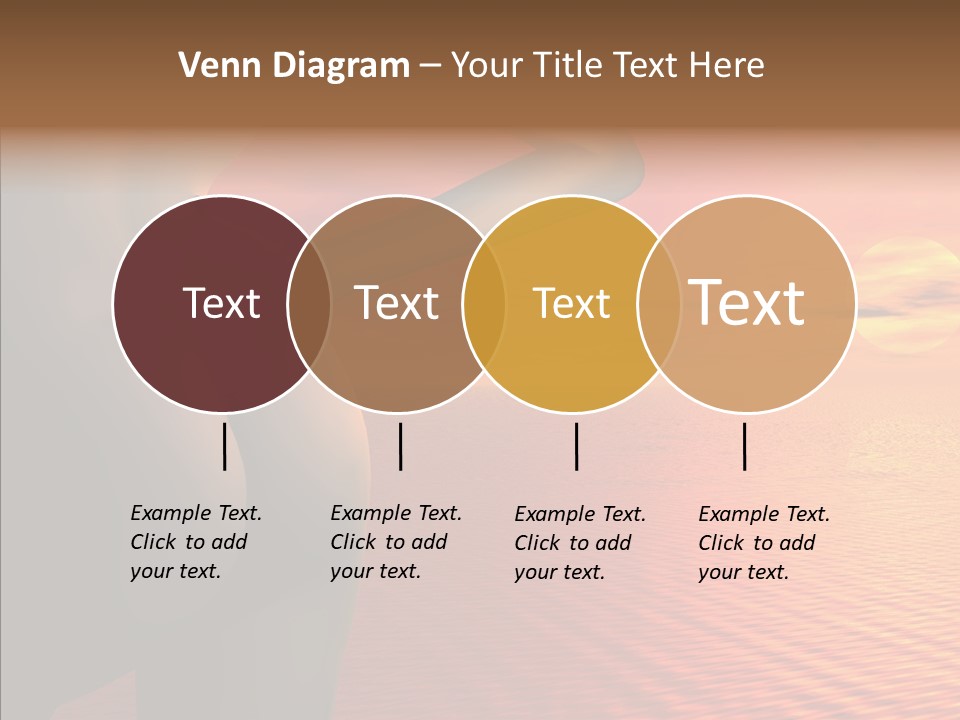 Venn Diagram – Your Title Text Here

Text

Text

Text

Text

Example Text. Click to add your text.

Example Text. Click to add your text.

Example Text. Click to add your text.

Example Text. Click to add your text.